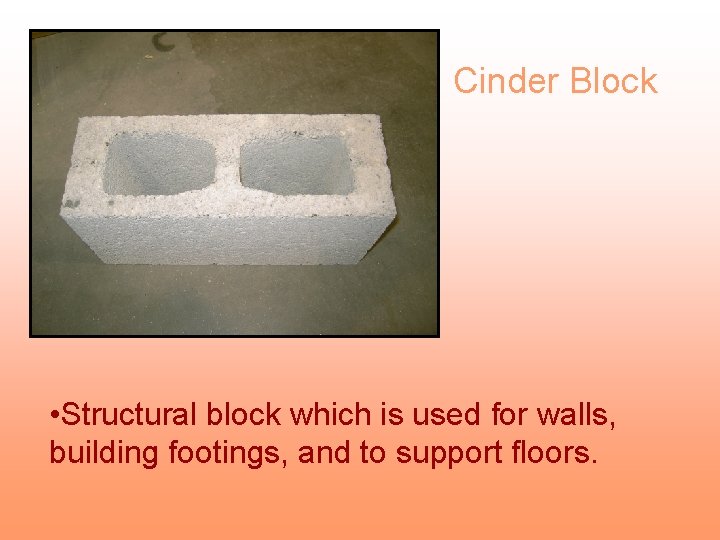 Cinder Block

•Structural block which is used for walls, building footings, and to support floors.